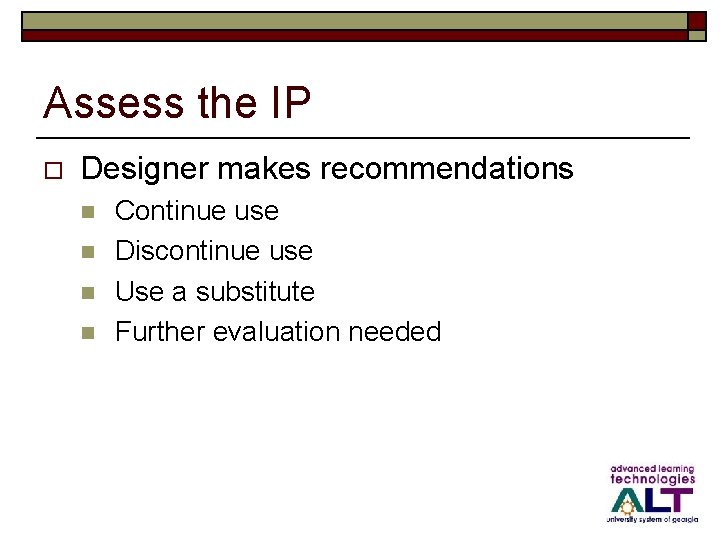 Assess the IP

Designer makes recommendations

Continue use

Discontinue use

Use a substitute

Further evaluation needed

advanced learning technologies
ALT
university system of georgia